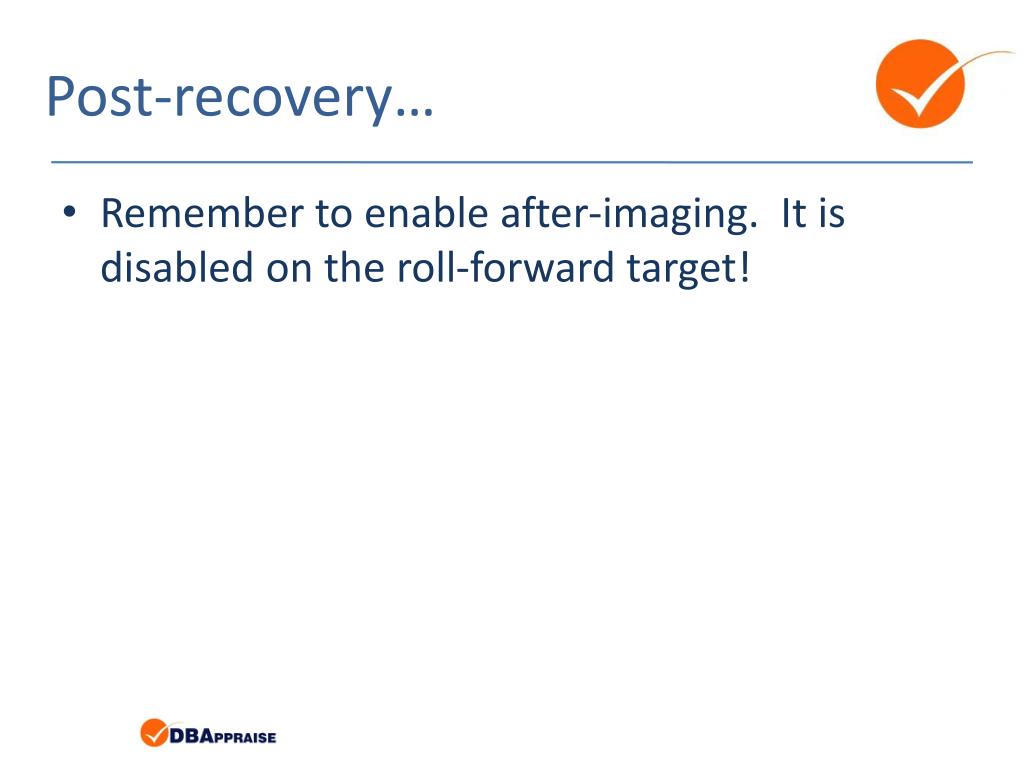 Post-recovery…

• Remember to enable after-imaging. It is disabled on the roll-forward target!

DBAPPRAISE